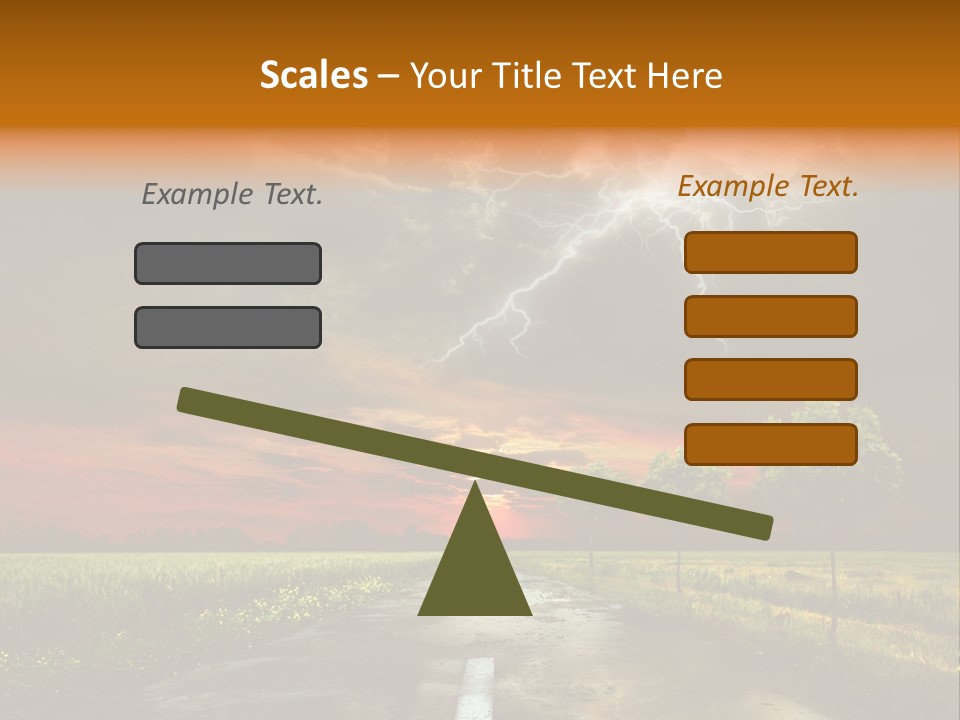 Scales – Your Title Text Here

Example Text.

Example Text.